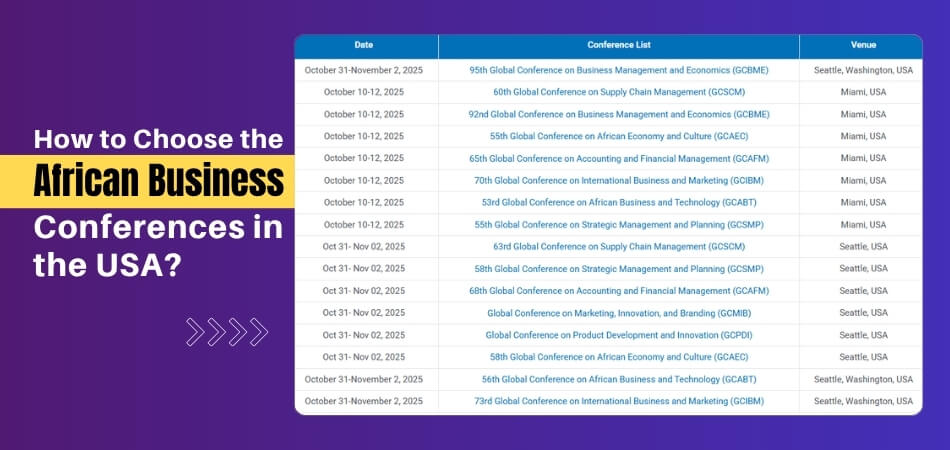 How to Choose the African Business Conferences in the USA?

| Date | Conference List | Venue |
|---|---|---|
| October 31-November 2, 2025 | 95th Global Conference on Business Management and Economics (GCBME) | Seattle, Washington, USA |
| October 10-12, 2025 | 60th Global Conference on Supply Chain Management (GCSCM) | Miami, USA |
| October 10-12, 2025 | 92nd Global Conference on Business Management and Economics (GCBME) | Miami, USA |
| October 10-12, 2025 | 55th Global Conference on African Economy and Culture (GCAEC) | Miami, USA |
| October 10-12, 2025 | 65th Global Conference on Accounting and Financial Management (GCAFM) | Miami, USA |
| October 10-12, 2025 | 70th Global Conference on International Business and Marketing (GCIBM) | Miami, USA |
| October 10-12, 2025 | 53rd Global Conference on African Business and Technology (GCABT) | Miami, USA |
| October 10-12, 2025 | 55th Global Conference on Strategic Management and Planning (GCSMP) | Miami, USA |
| Oct 31- Nov 02, 2025 | 63rd Global Conference on Supply Chain Management (GCSCM) | Seattle, USA |
| Oct 31- Nov 02, 2025 | 58th Global Conference on Strategic Management and Planning (GCSMP) | Seattle, USA |
| Oct 31- Nov 02, 2025 | 68th Global Conference on Accounting and Financial Management (GCAFM) | Seattle, USA |
| Oct 31- Nov 02, 2025 | Global Conference on Marketing, Innovation, and Branding (GCMIB) | Seattle, USA |
| Oct 31- Nov 02, 2025 | Global Conference on Product Development and Innovation (GCPDI) | Seattle, USA |
| Oct 31- Nov 02, 2025 | 58th Global Conference on African Economy and Culture (GCAEC) | Seattle, USA |
| October 31-November 2, 2025 | 56th Global Conference on African Business and Technology (GCABT) | Seattle, Washington, USA |
| October 31-November 2, 2025 | 73rd Global Conference on International Business and Marketing (GCIBM) | Seattle, Washington, USA |